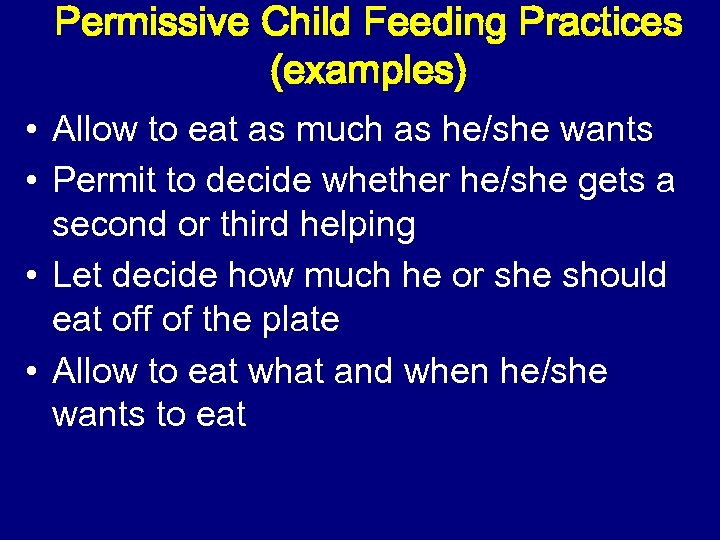 Permissive Child Feeding Practices (examples)

• Allow to eat as much as he/she wants
• Permit to decide whether he/she gets a second or third helping
• Let decide how much he or she should eat off of the plate
• Allow to eat what and when he/she wants to eat